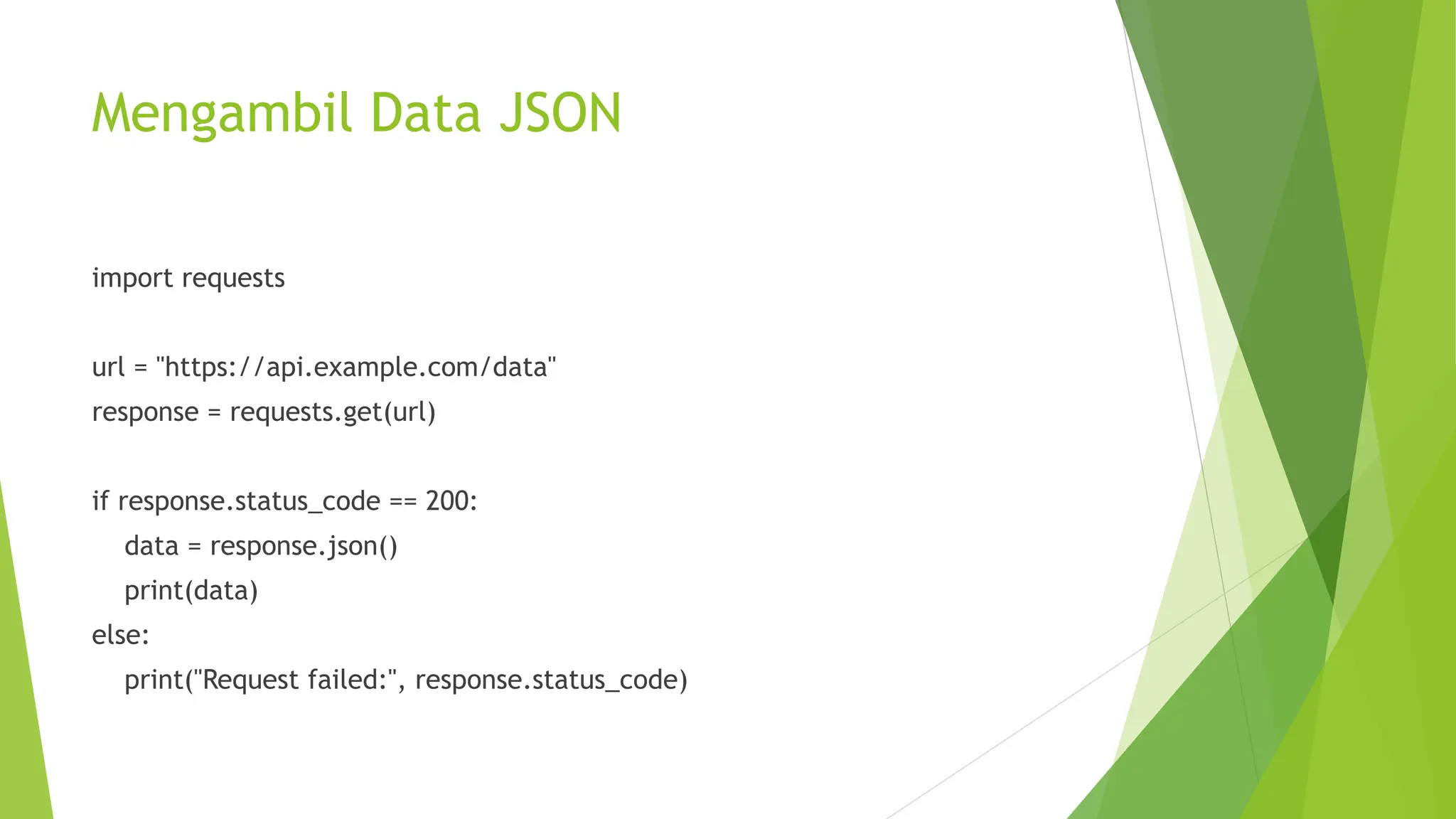 Mengambil Data JSON

import requests

url = "https://api.example.com/data"
response = requests.get(url)

if response.status_code == 200:
    data = response.json()
    print(data)
else:
    print("Request failed:", response.status_code)